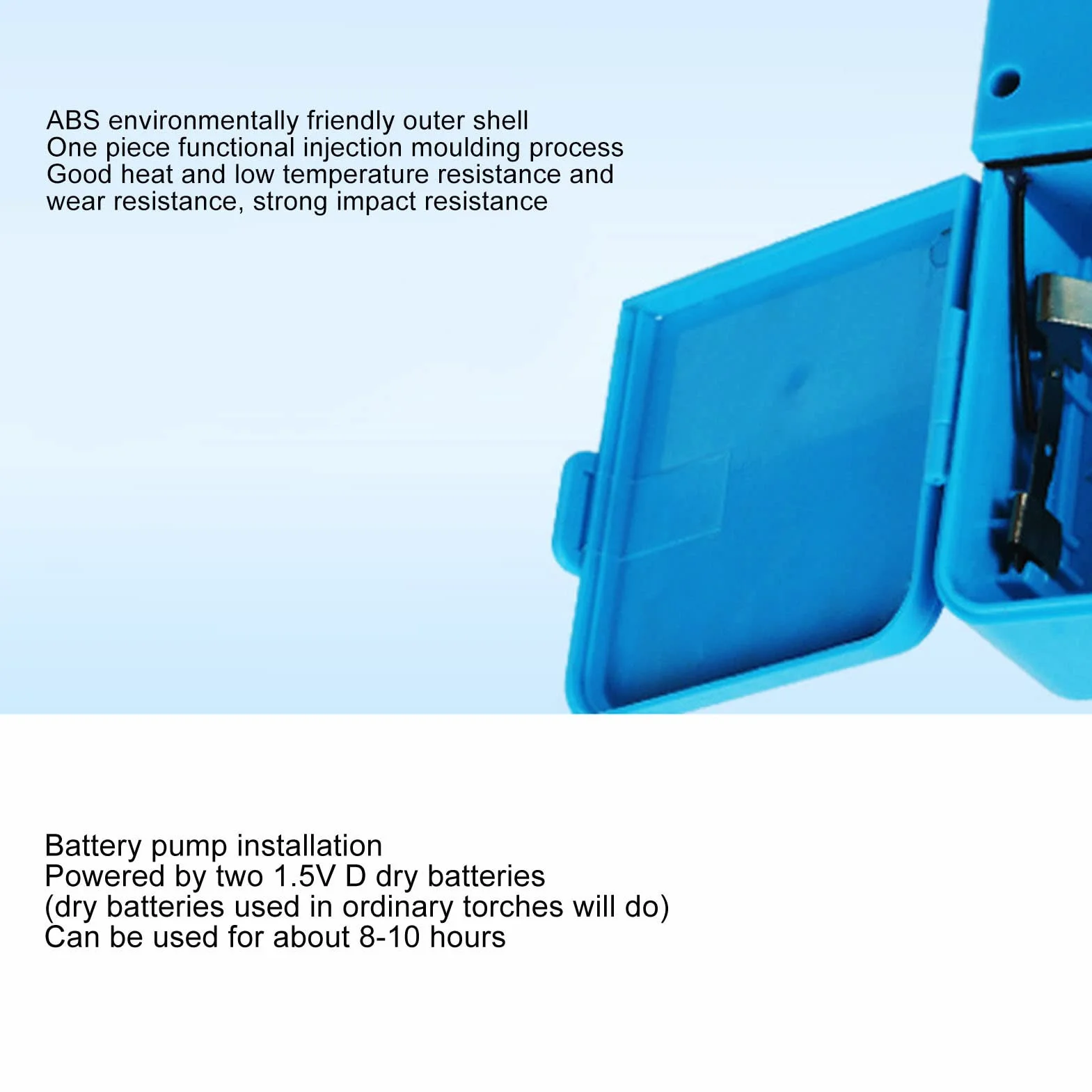 ABS environmentally friendly outer shell
One piece functional injection moulding process
Good heat and low temperature resistance and wear resistance, strong impact resistance

Battery pump installation
Powered by two 1.5V D dry batteries
(dry batteries used in ordinary torches will do)
Can be used for about 8-10 hours